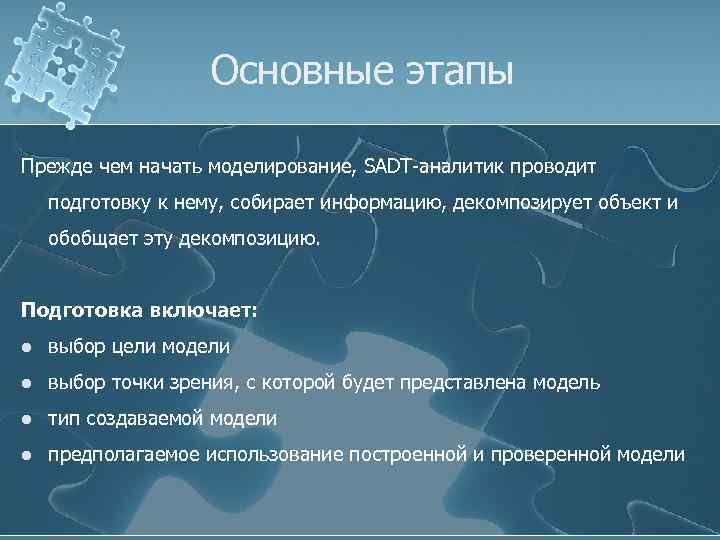 Основные этапы

Прежде чем начать моделирование, SADT-аналитик проводит подготовку к нему, собирает информацию, декомпозирует объект и обобщает эту декомпозицию.

Подготовка включает:

- выбор цели модели
- выбор точки зрения, с которой будет представлена модель
- тип создаваемой модели
- предполагаемое использование построенной и проверенной модели